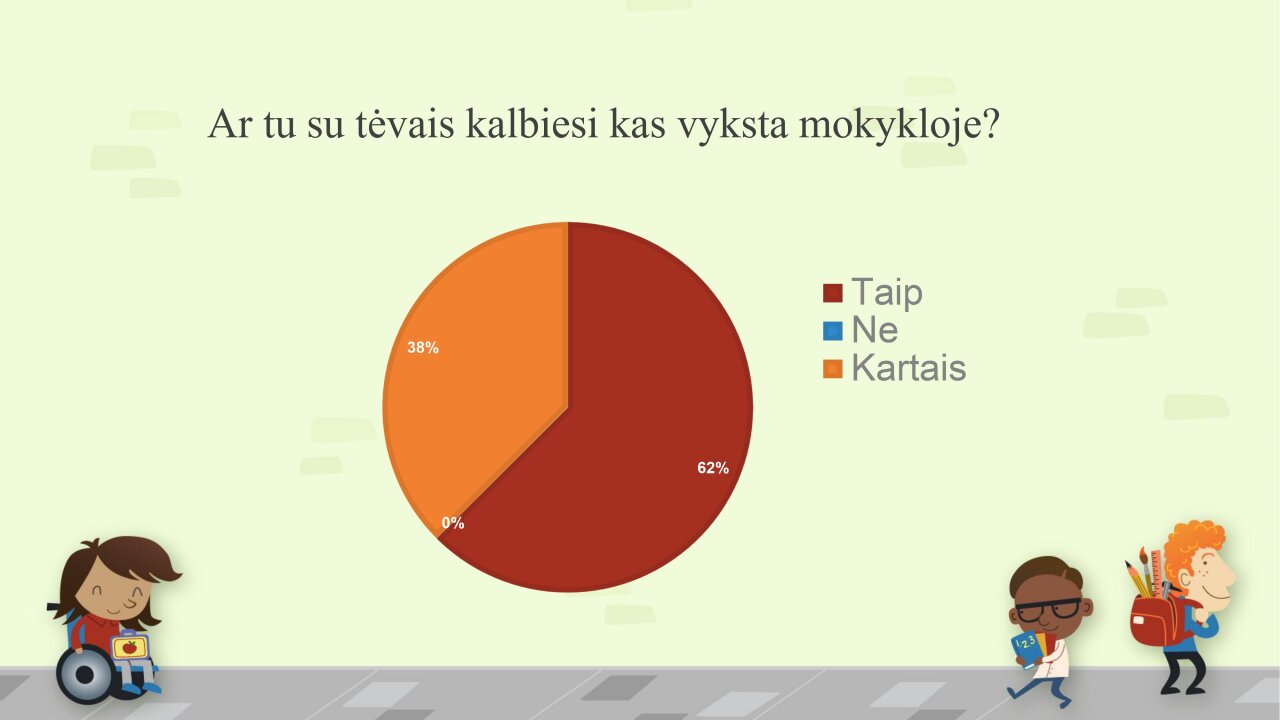 Ar tu su tėvais kalbiesi kas vyksta mokykloje?

38%

62%

0%

Taip
Ne
Kartais

123